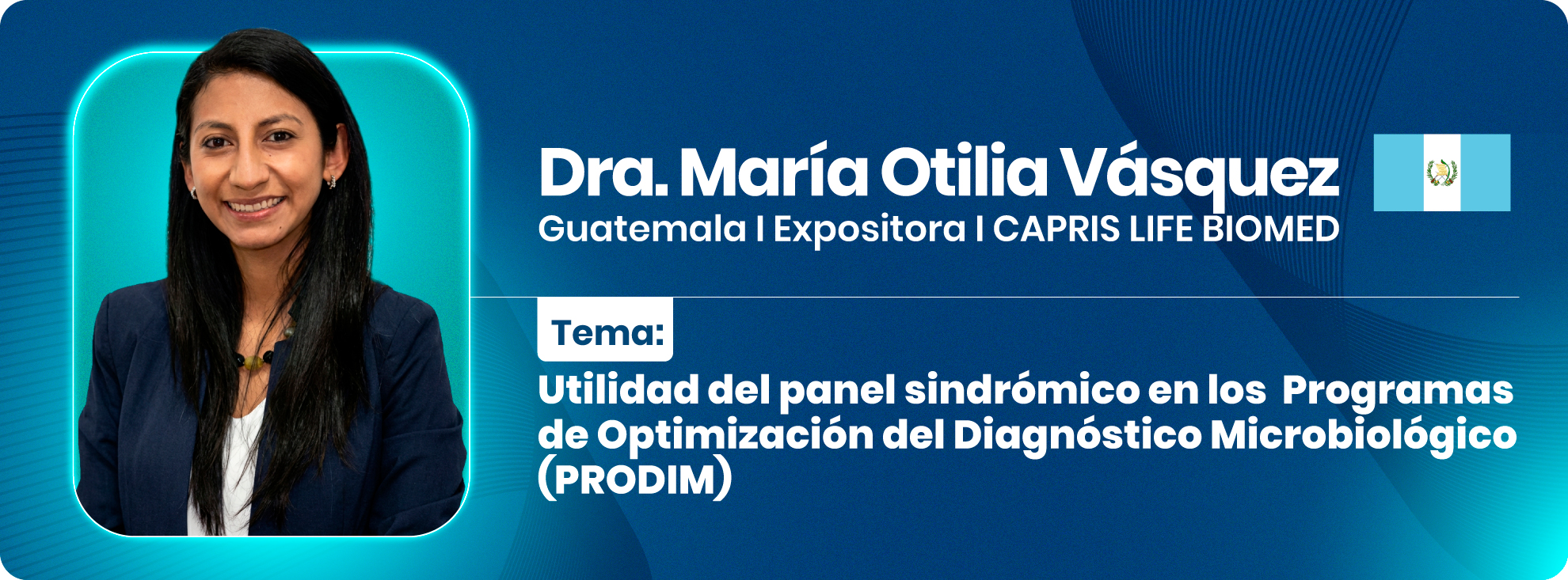 Dra. María Otilia Vásquez
Guatemala I Expositora I CAPRIS LIFE BIOMED

Tema:

Utilidad del panel sindrómico en los Programas de Optimización del Diagnóstico Microbiológico (PRODIM)